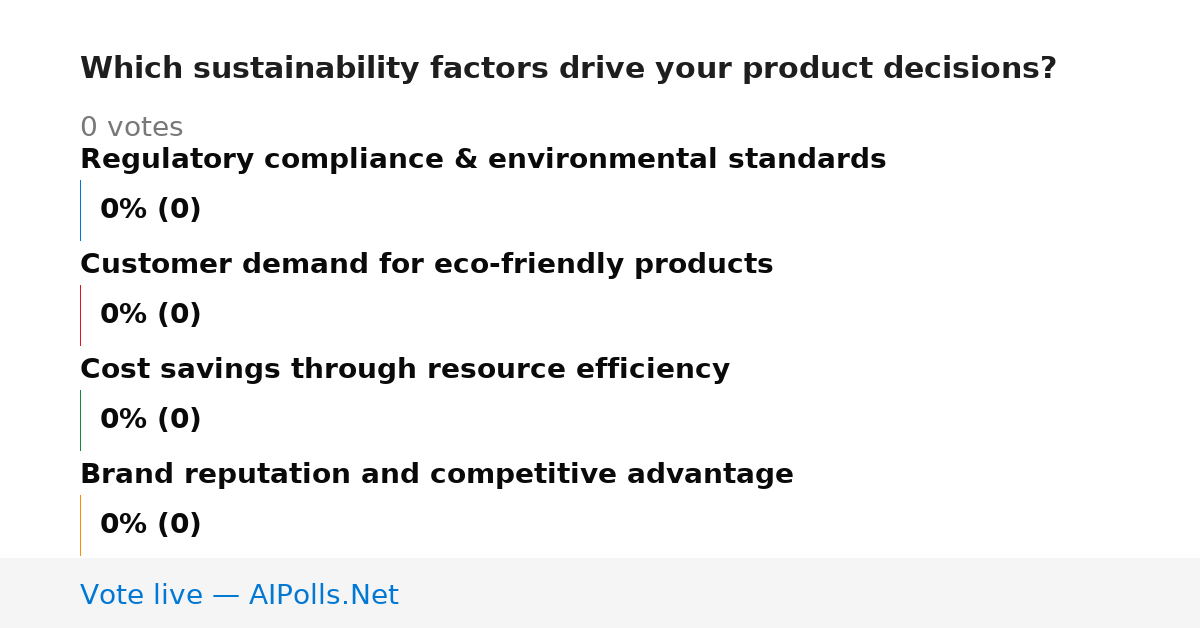 Which sustainability factors drive your product decisions?

0 votes

Regulatory compliance & environmental standards

0% (0)

Customer demand for eco-friendly products

0% (0)

Cost savings through resource efficiency

0% (0)

Brand reputation and competitive advantage

0% (0)

Vote live — AIPolls.Net